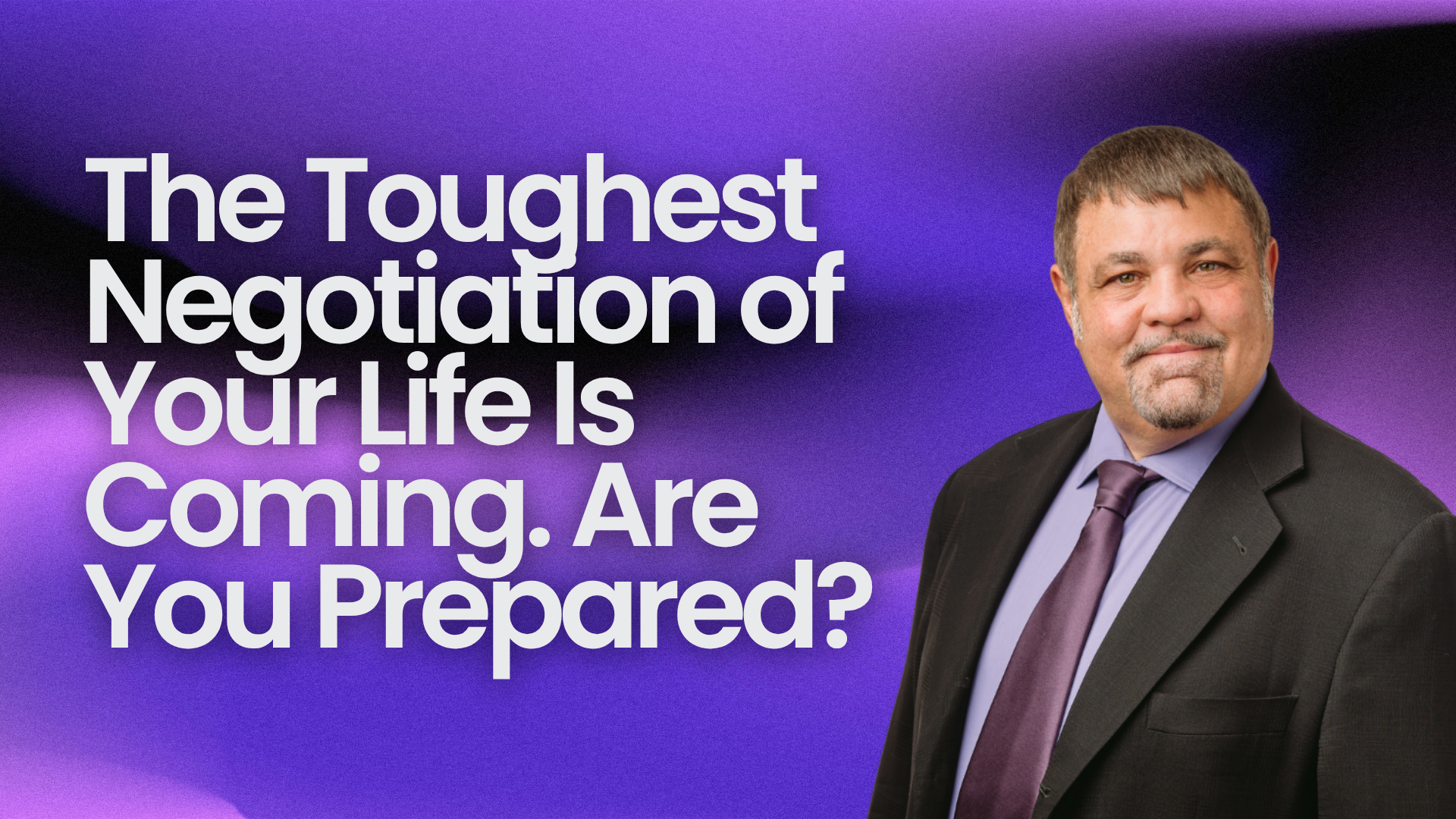 The Toughest Negotiation of Your Life Is Coming. Are You Prepared?